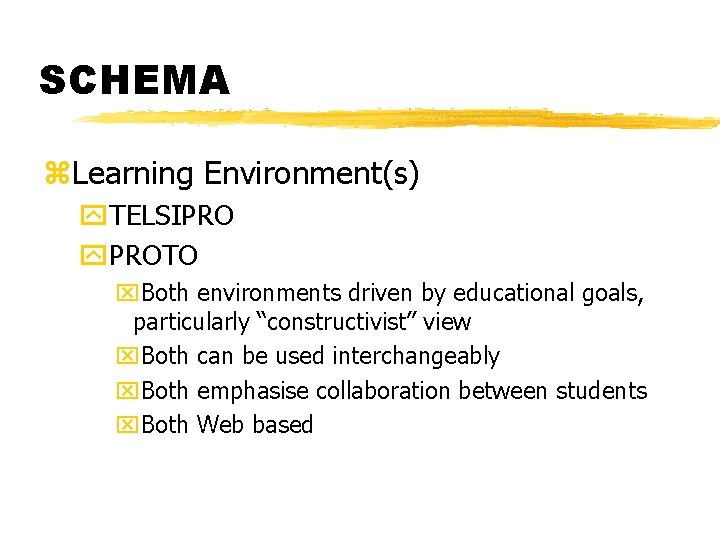 SCHEMA

Learning Environment(s)

TELSIPRO

PROTO

Both environments driven by educational goals, particularly “constructivist” view

Both can be used interchangeably

Both emphasise collaboration between students

Both Web based